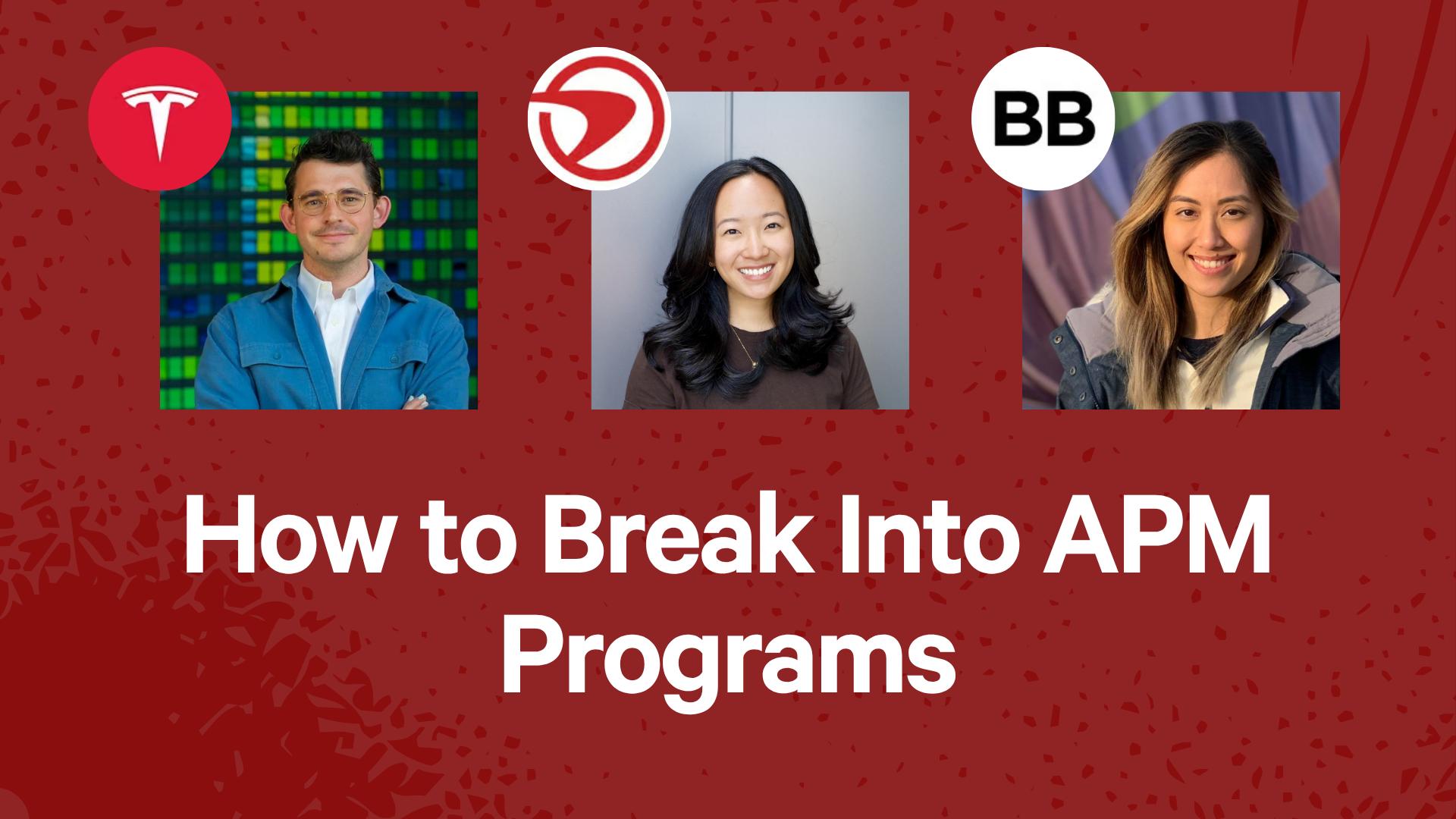 BB

How to Break Into APM Programs